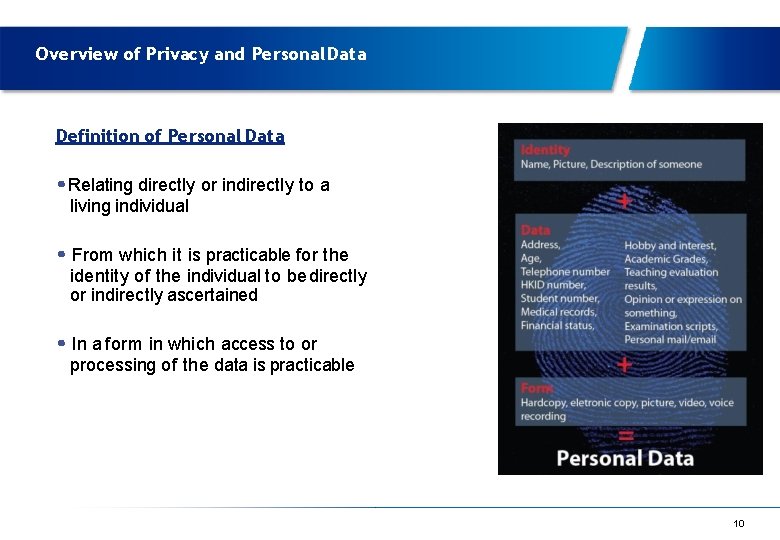 Overview of Privacy and Personal Data

Definition of Personal Data

• Relating directly or indirectly to a living individual

• From which it is practicable for the identity of the individual to be directly or indirectly ascertained

• In a form in which access to or processing of the data is practicable

Identity
Name, Picture, Description of someone

+

Data
Address,
Age,
Telephone number
HKID number,
Student number,
Medical records,
Financial status,

Hobby and interest,
Academic Grades,
Teaching evaluation results,
Opinion or expression on something,
Examination scripts,
Personal mail/email

+

Form
Hardcopy, eletronic copy, picture, video, voice recording

=

Personal Data

10